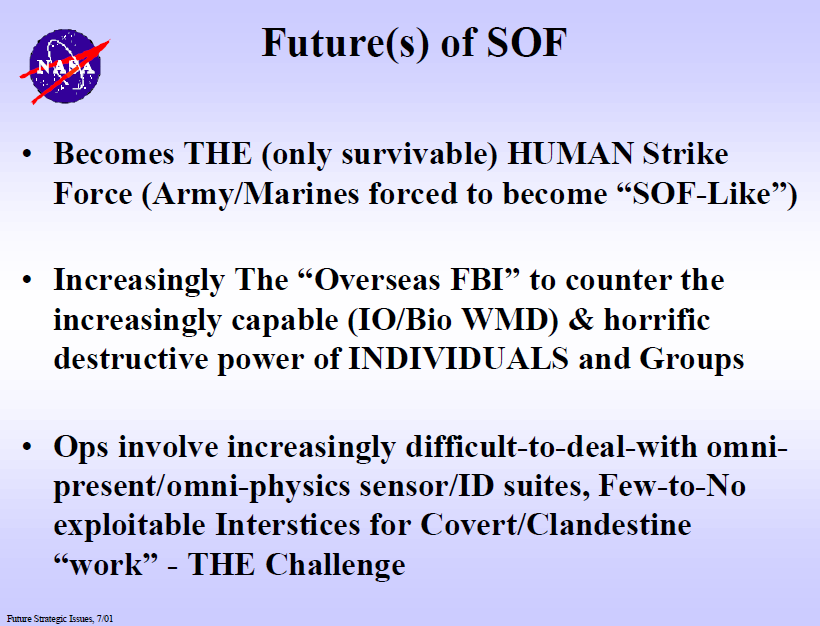 NASA

Future(s) of SOF

• Becomes THE (only survivable) HUMAN Strike Force (Army/Marines forced to become “SOF-Like”)

• Increasingly The “Overseas FBI” to counter the increasingly capable (IO/Bio WMD) & horrific destructive power of INDIVIDUALS and Groups

• Ops involve increasingly difficult-to-deal-with omni-present/omni-physics sensor/ID suites, Few-to-No exploitable Interstices for Covert/Clandestine “work” - THE Challenge

Future Strategic Issues, 7/01